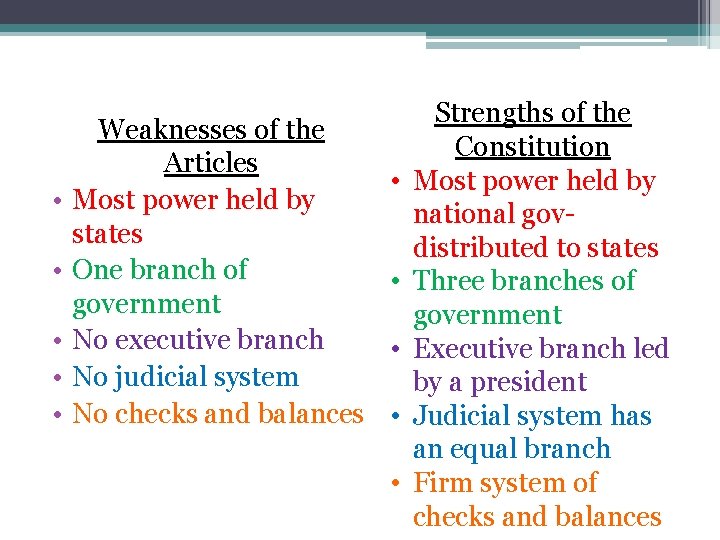 Weaknesses of the Articles

• Most power held by states
• One branch of government
• No executive branch
• No judicial system
• No checks and balances

Strengths of the Constitution

• Most power held by national gov- distributed to states
• Three branches of government
• Executive branch led by a president
• Judicial system has an equal branch
• Firm system of checks and balances